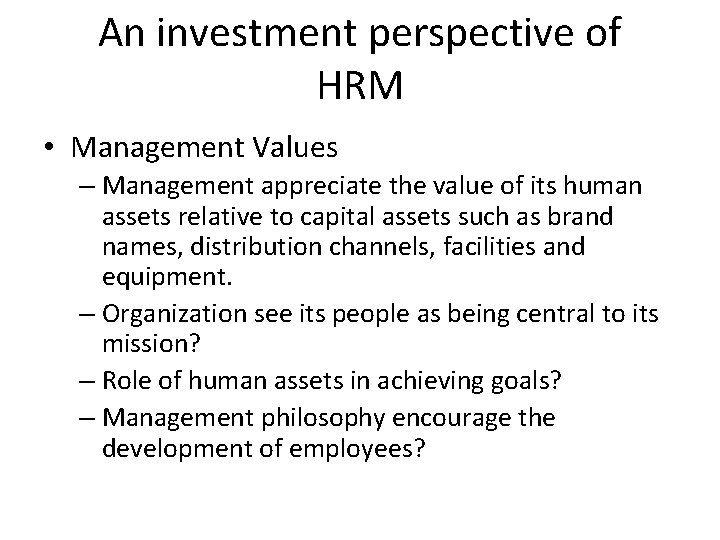 An investment perspective of HRM

• Management Values
– Management appreciate the value of its human assets relative to capital assets such as brand names, distribution channels, facilities and equipment.
– Organization see its people as being central to its mission?
– Role of human assets in achieving goals?
– Management philosophy encourage the development of employees?